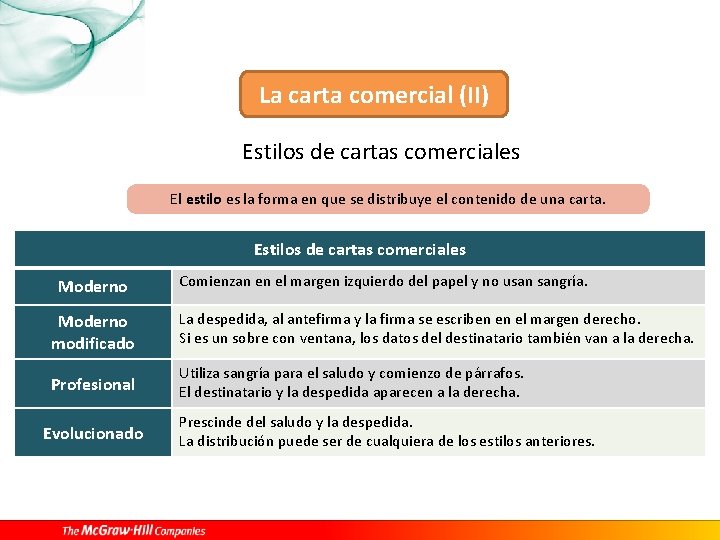 La carta comercial (II)

Estilos de cartas comerciales

El estilo es la forma en que se distribuye el contenido de una carta.

| Estilos de cartas comerciales | |
|---|---|
| Moderno | Comienzan en el margen izquierdo del papel y no usan sangría. |
| Moderno modificado | La despedida, al antefirma y la firma se escriben en el margen derecho. Si es un sobre con ventana, los datos del destinatario también van a la derecha. |
| Profesional | Utiliza sangría para el saludo y comienzo de párrafos. El destinatario y la despedida aparecen a la derecha. |
| Evolucionado | Prescinde del saludo y la despedida. La distribución puede ser de cualquiera de los estilos anteriores. |

The McGraw·Hill Companies